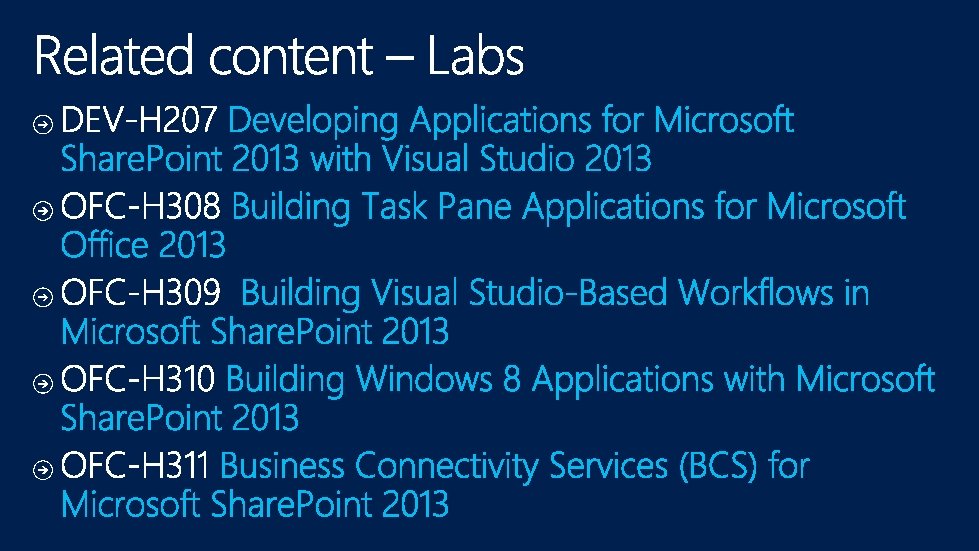 Related content – Labs

DEV-H207 Developing Applications for Microsoft SharePoint 2013 with Visual Studio 2013

OFC-H308 Building Task Pane Applications for Microsoft Office 2013

OFC-H309 Building Visual Studio-Based Workflows in Microsoft SharePoint 2013

OFC-H310 Building Windows 8 Applications with Microsoft SharePoint 2013

OFC-H311 Business Connectivity Services (BCS) for Microsoft SharePoint 2013